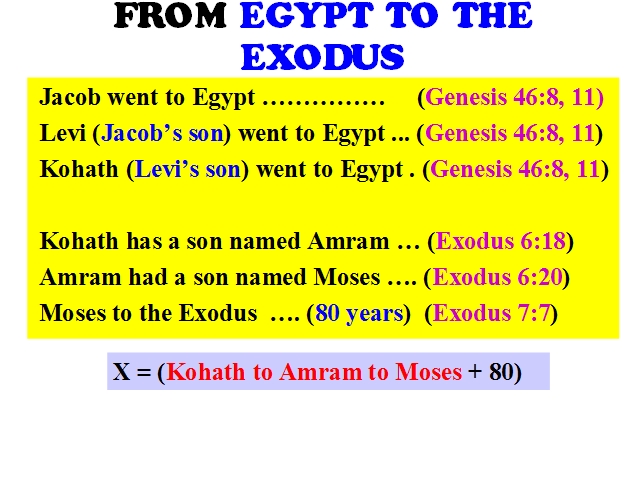 FROM EGYPT TO THE EXODUS

Jacob went to Egypt …………… (Genesis 46:8, 11)

Levi (Jacob’s son) went to Egypt ... (Genesis 46:8, 11)

Kohath (Levi’s son) went to Egypt . (Genesis 46:8, 11)

Kohath has a son named Amram … (Exodus 6:18)

Amram had a son named Moses …. (Exodus 6:20)

Moses to the Exodus …. (80 years) (Exodus 7:7)

X = (Kohath to Amram to Moses + 80)